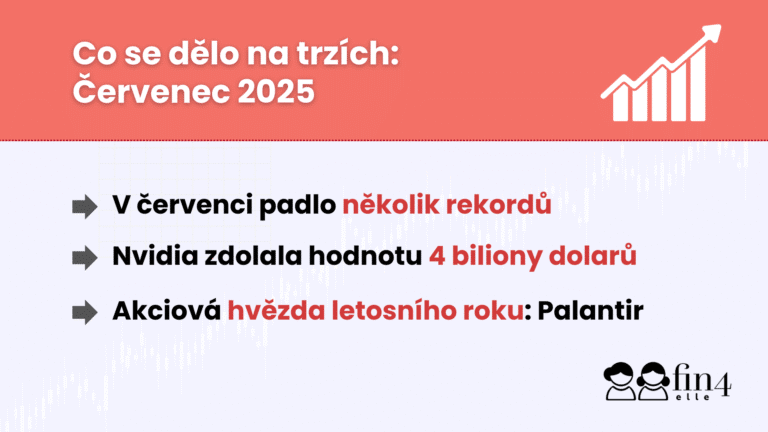 Co se dělo na trzích:
Červenec 2025

V červenci padlo několik rekordů

Nvidia zdolala hodnotu 4 biliony dolarů

Akciová hvězda letosního roku: Palantir

fin4 elle